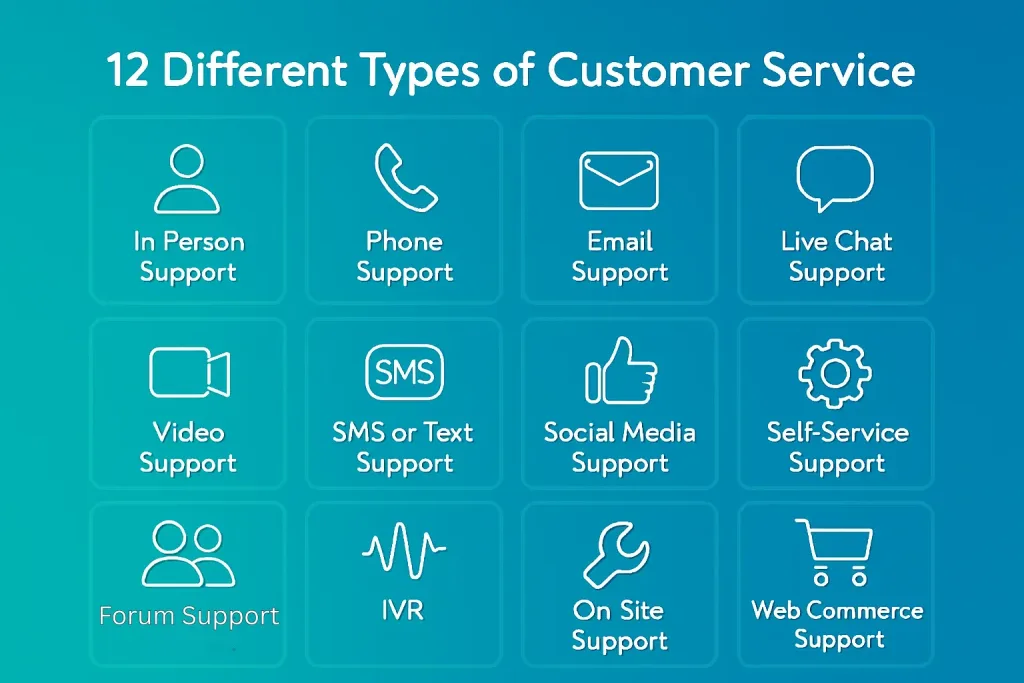 12 Different Types of Customer Service

In Person Support

Phone Support

Email Support

Live Chat Support

Video Support

SMS

SMS or Text Support

Social Media Support

Self-Service Support

Forum Support

IVR

On Site Support

Web Commerce Support